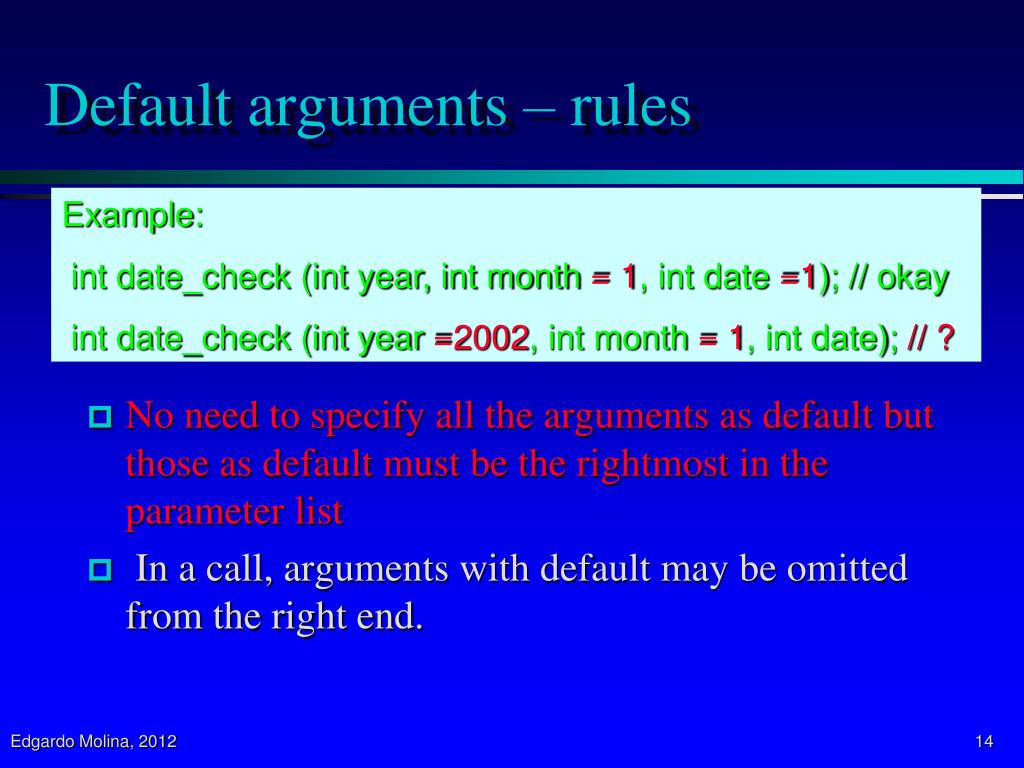 Default arguments – rules

Example:

int date_check (int year, int month = 1, int date =1); // okay

int date_check (int year =2002, int month = 1, int date); // ?

No need to specify all the arguments as default but those as default must be the rightmost in the parameter list

In a call, arguments with default may be omitted from the right end.

Edgardo Molina, 2012

14